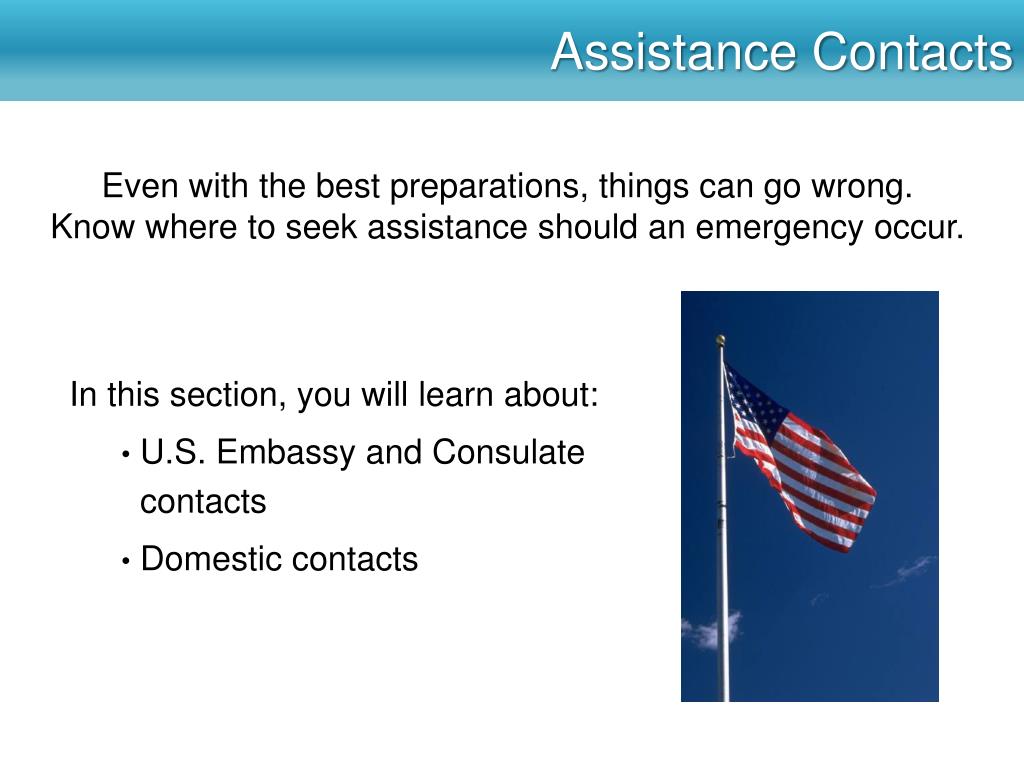 Assistance Contacts

Even with the best preparations, things can go wrong. Know where to seek assistance should an emergency occur.

In this section, you will learn about:

• U.S. Embassy and Consulate contacts

• Domestic contacts